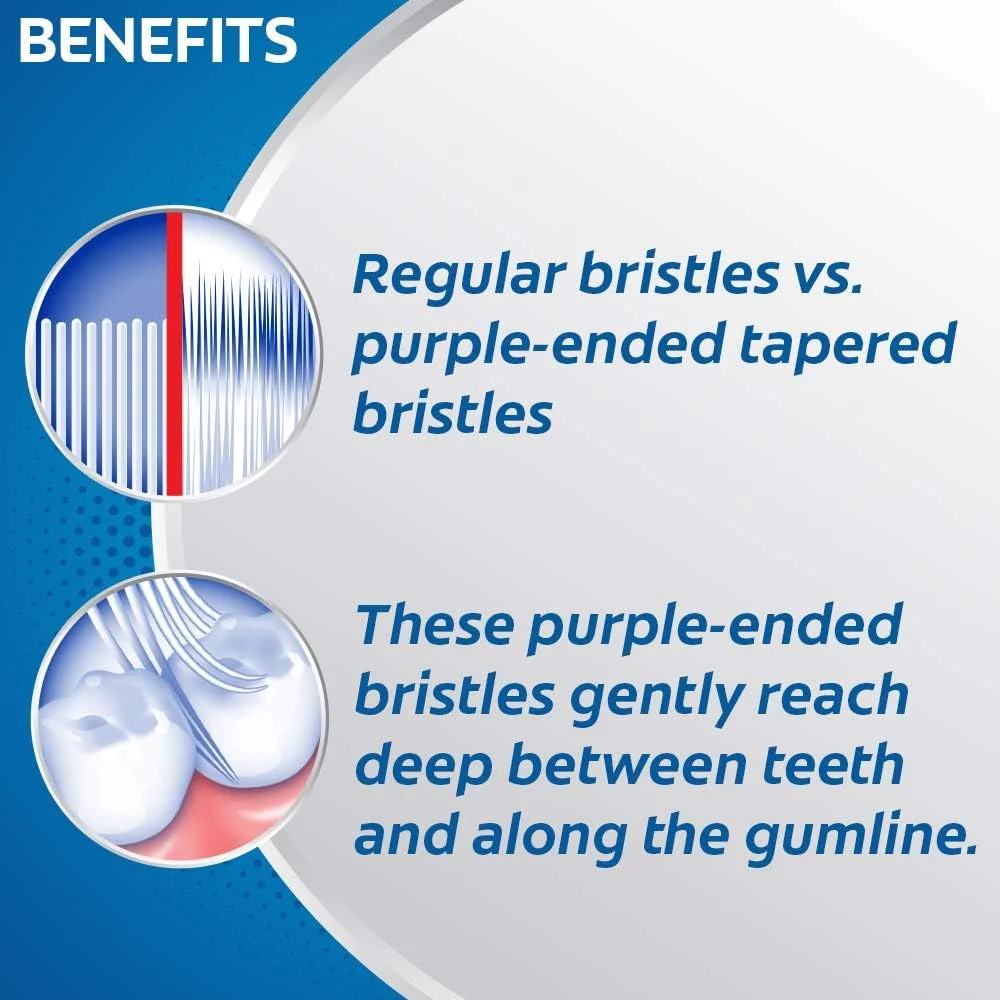 BENEFITS

Regular bristles vs. purple-ended tapered bristles

These purple-ended bristles gently reach deep between teeth and along the gumline.